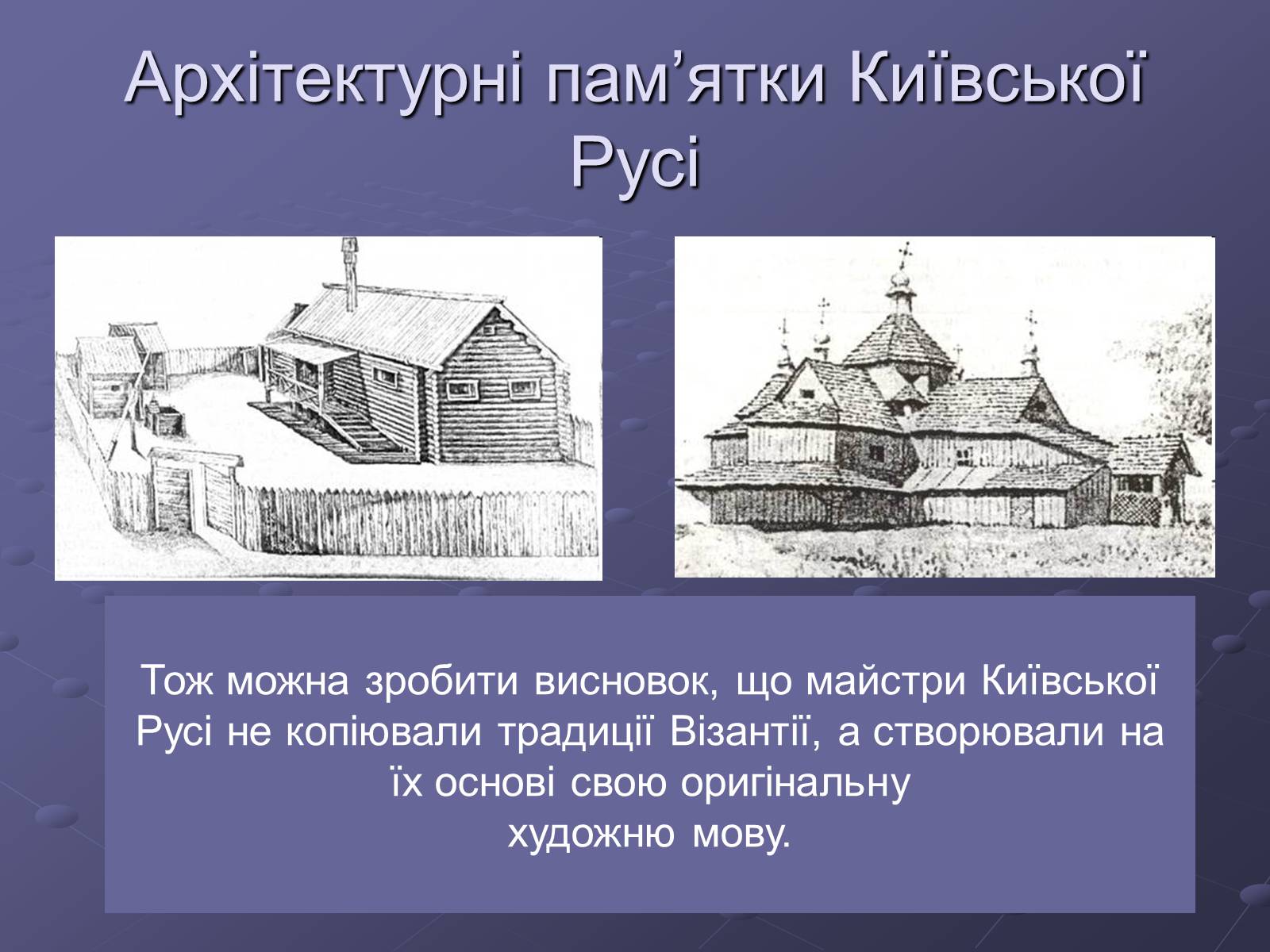 Архітектурні пам’ятки Київської Русі

Тож можна зробити висновок, що майстри Київської Русі не копіювали традиції Візантії, а створювали на їх основі свою оригінальну художню мову.